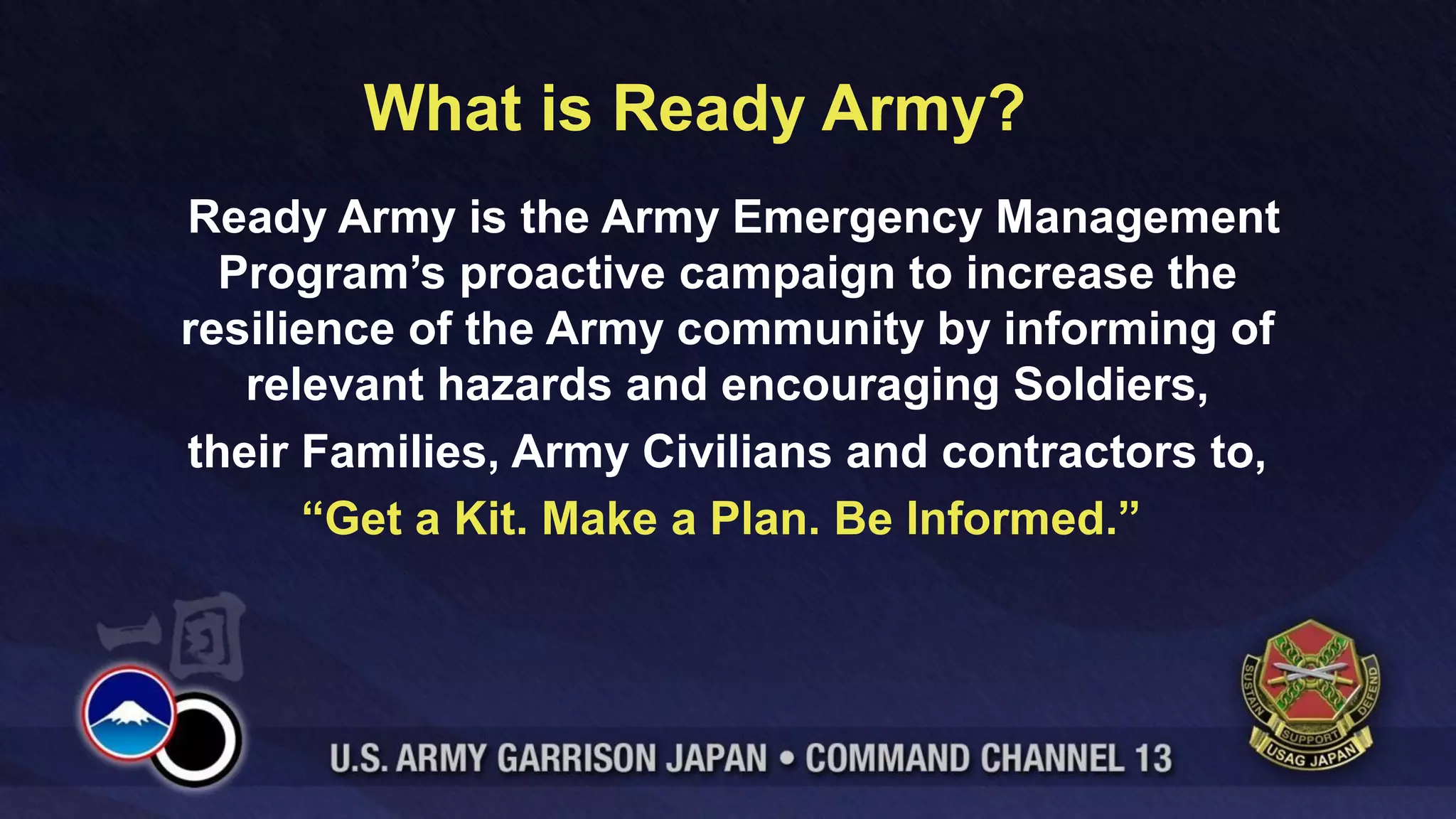 What is Ready Army?

Ready Army is the Army Emergency Management Program's proactive campaign to increase the resilience of the Army community by informing of relevant hazards and encouraging Soldiers, their Families, Army Civilians and contractors to,

"Get a Kit. Make a Plan. Be Informed."

一国

U.S. ARMY GARRISON JAPAN • COMMAND CHANNEL 13

SUSTAIN SUPPORT DEFEND
USAG JAPAN